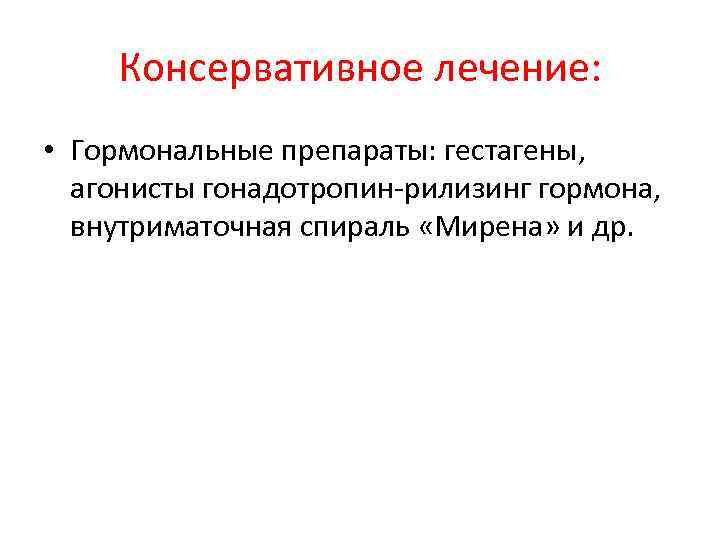 Консервативное лечение:

• Гормональные препараты: гестагены, агонисты гонадотропин-рилизинг гормона, внутриматочная спираль «Мирена» и др.